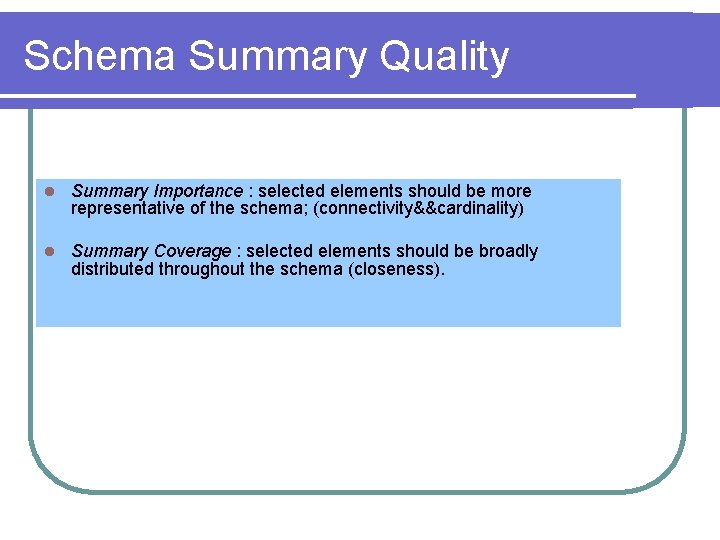 Schema Summary Quality

- Summary Importance : selected elements should be more representative of the schema; (connectivity&&cardinality)

- Summary Coverage : selected elements should be broadly distributed throughout the schema (closeness).